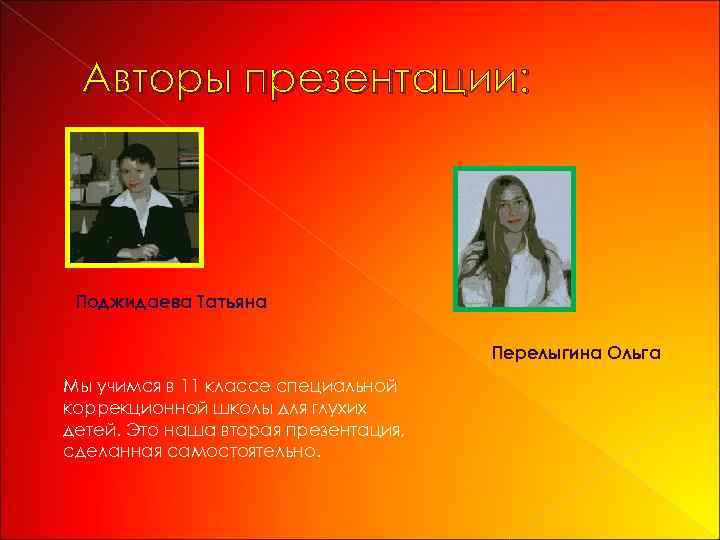 Авторы презентации:

Поджидаева Татьяна

Перелыгина Ольга

Мы учимся в 11 классе специальной коррекционной школы для глухих детей. Это наша вторая презентация, сделанная самостоятельно.